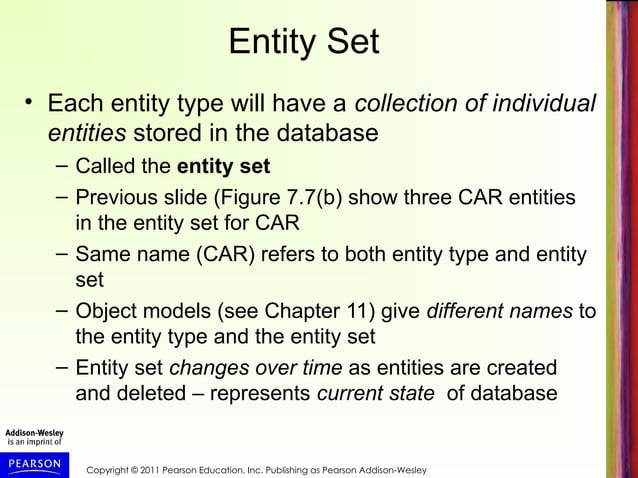 Entity Set

• Each entity type will have a collection of individual entities stored in the database
– Called the entity set
– Previous slide (Figure 7.7(b) show three CAR entities in the entity set for CAR
– Same name (CAR) refers to both entity type and entity set
– Object models (see Chapter 11) give different names to the entity type and the entity set
– Entity set changes over time as entities are created and deleted – represents current state of database

Addison-Wesley is an imprint of

PEARSON

Copyright © 2011 Pearson Education, Inc. Publishing as Pearson Addison-Wesley